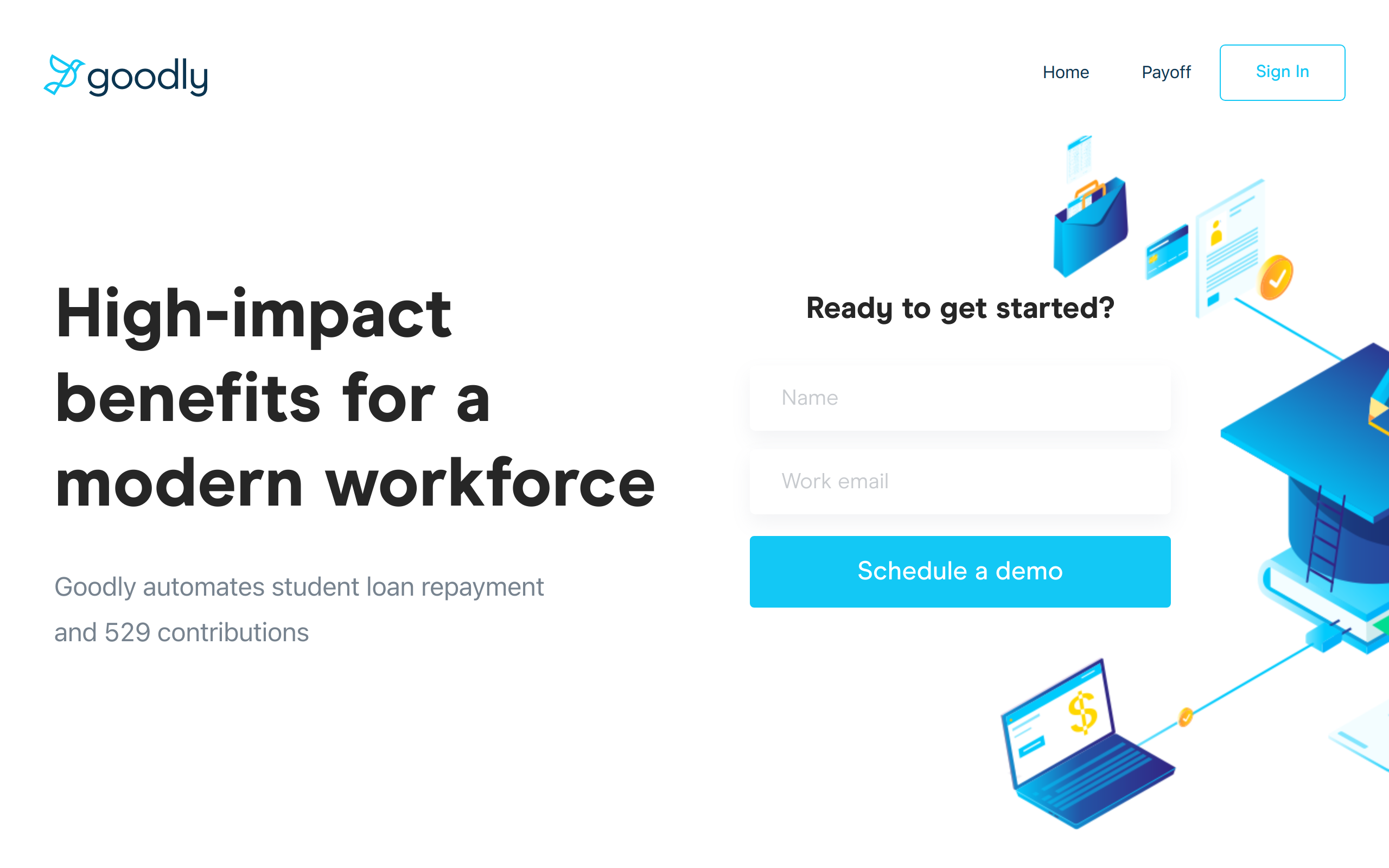 goodly

Home Payoff Sign In

High-impact benefits for a modern workforce

Goodly automates student loan repayment and 529 contributions

Ready to get started?

Name

Work email

Schedule a demo

$